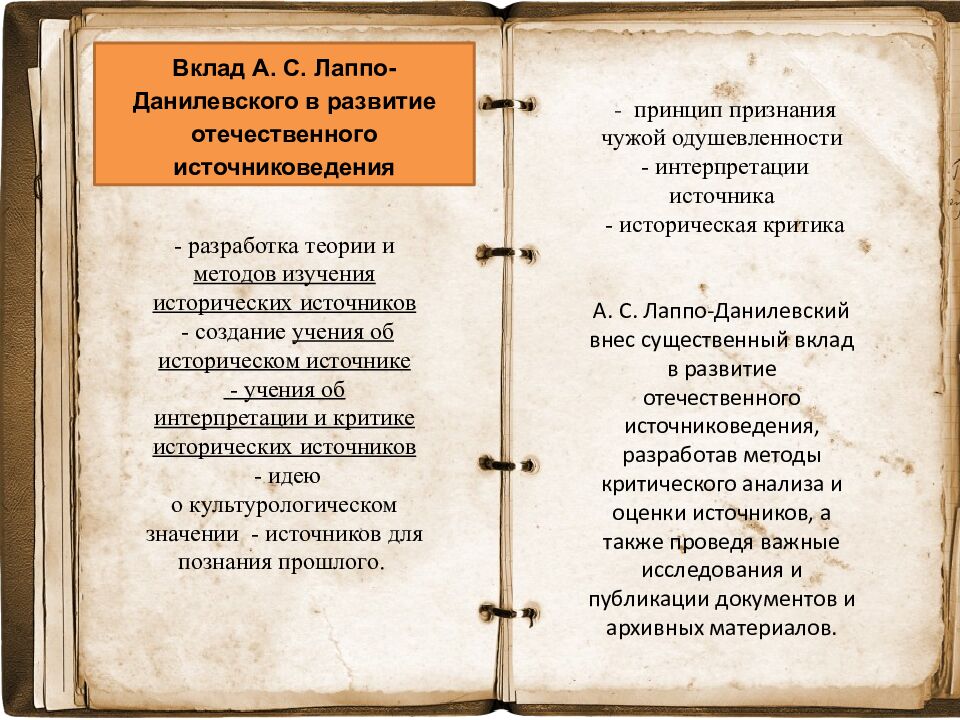 Вклад А. С. Лаппо-Данилевского в развитие отечественного источниковедения

- разработка теории и методов изучения исторических источников
- создание учения об историческом источнике
- учения об интерпретации и критике исторических источников
- идею о культурологическом значении - источников для познания прошлого.

- принцип признания чужой одушевленности
- интерпретации источника
- историческая критика

А. С. Лаппо-Данилевский внес существенный вклад в развитие отечественного источниковедения, разработав методы критического анализа и оценки источников, а также проведя важные исследования и публикации документов и архивных материалов.